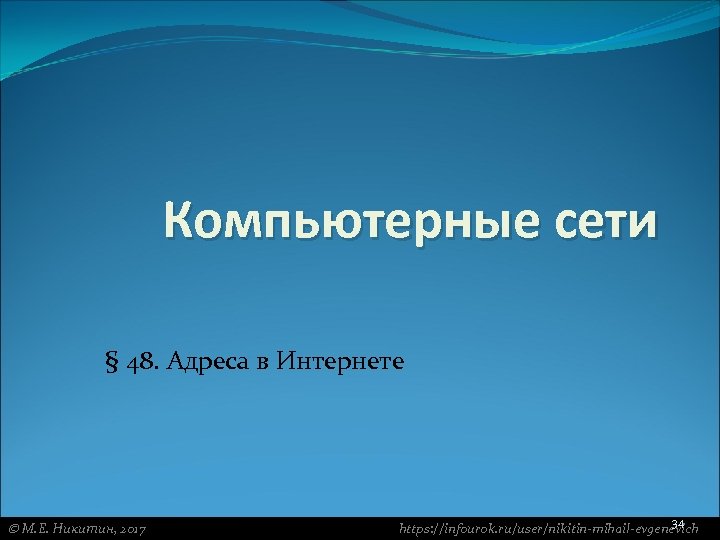 Компьютерные сети

§ 48. Адреса в Интернете

© М.Е. Никитин, 2017

https://infourok.ru/user/nikitin-mihail-evgenevich

34